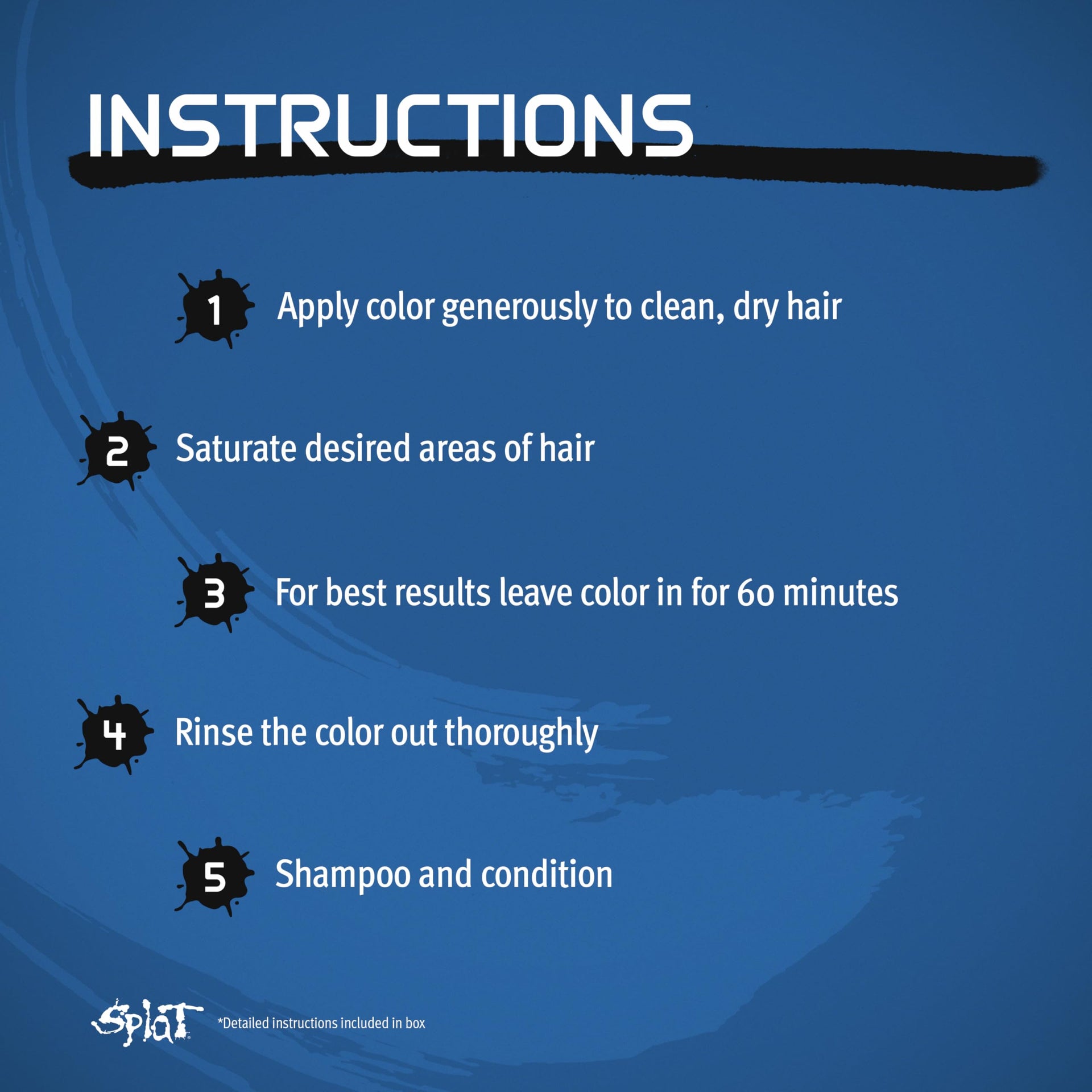 INSTRUCTIONS

1 Apply color generously to clean, dry hair

2 Saturate desired areas of hair

3 For best results leave color in for 60 minutes

4 Rinse the color out thoroughly

5 Shampoo and condition

Splat *Detailed instructions included in box